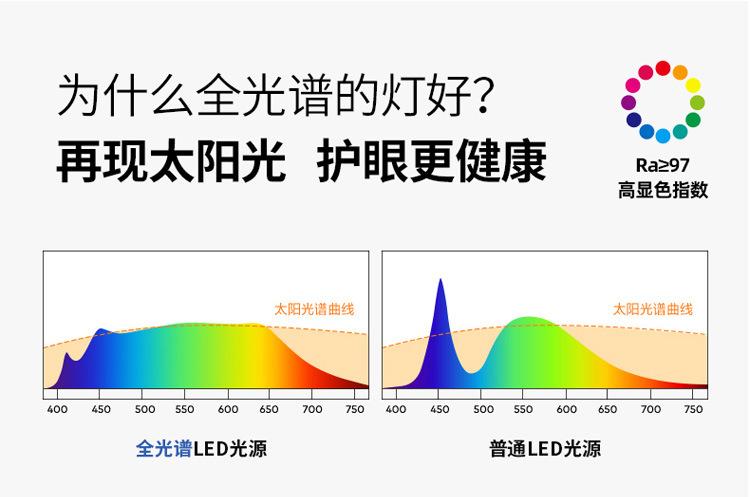 为什么全光谱的灯好？
再现太阳光 护眼更健康

Ra≥97
高显色指数

太阳光谱曲线

400 450 500 550 600 650 700 750

全光谱LED光源

太阳光谱曲线

400 450 500 550 600 650 700 750

普通LED光源